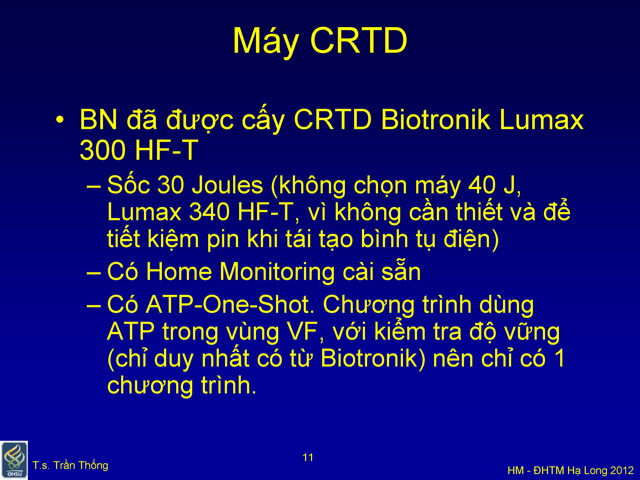 Máy CRTD

• BN đã được cấy CRTD Biotronik Lumax 300 HF-T
– Sốc 30 Joules (không chọn máy 40 J, Lumax 340 HF-T, vì không cần thiết và để tiết kiệm pin khi tái tạo bình tụ điện)
– Có Home Monitoring cài sẵn
– Có ATP-One-Shot. Chương trình dùng ATP trong vùng VF, với kiểm tra độ vững (chỉ duy nhất có từ Biotronik) nên chỉ có 1 chương trình.

OHSU

T.s. Trần Thống

11

HM - ĐHTM Hạ Long 2012